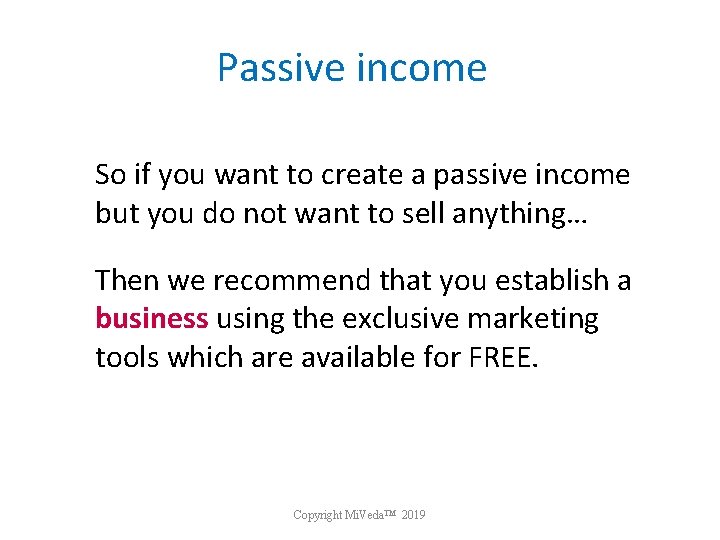 Passive income

So if you want to create a passive income but you do not want to sell anything…

Then we recommend that you establish a business using the exclusive marketing tools which are available for FREE.

Copyright MiVeda™ 2019